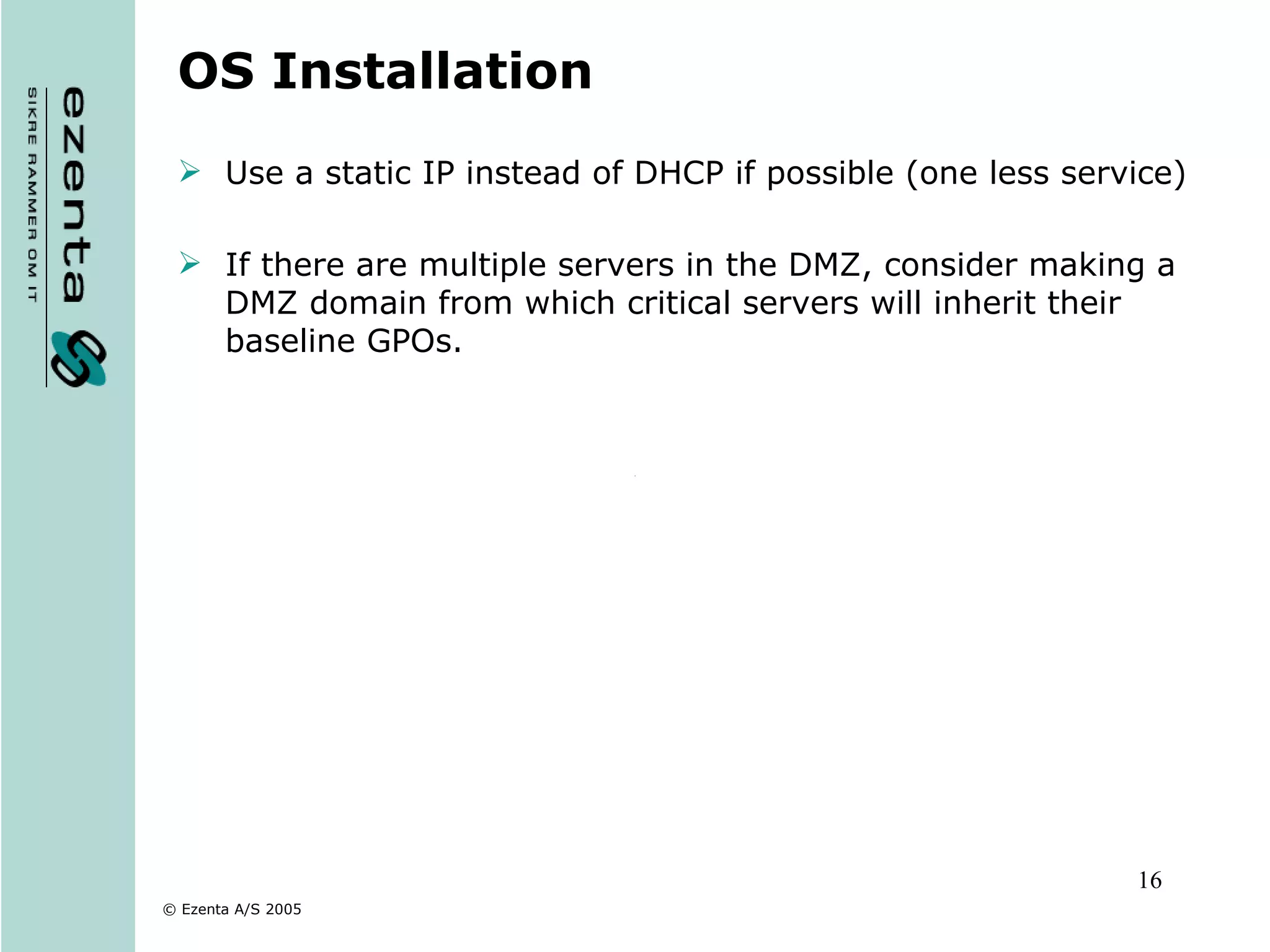 ezenta
SIKRE RAMMER OM IT

OS Installation

➢ Use a static IP instead of DHCP if possible (one less service)

➢ If there are multiple servers in the DMZ, consider making a DMZ domain from which critical servers will inherit their baseline GPOs.

16

© Ezenta A/S 2005